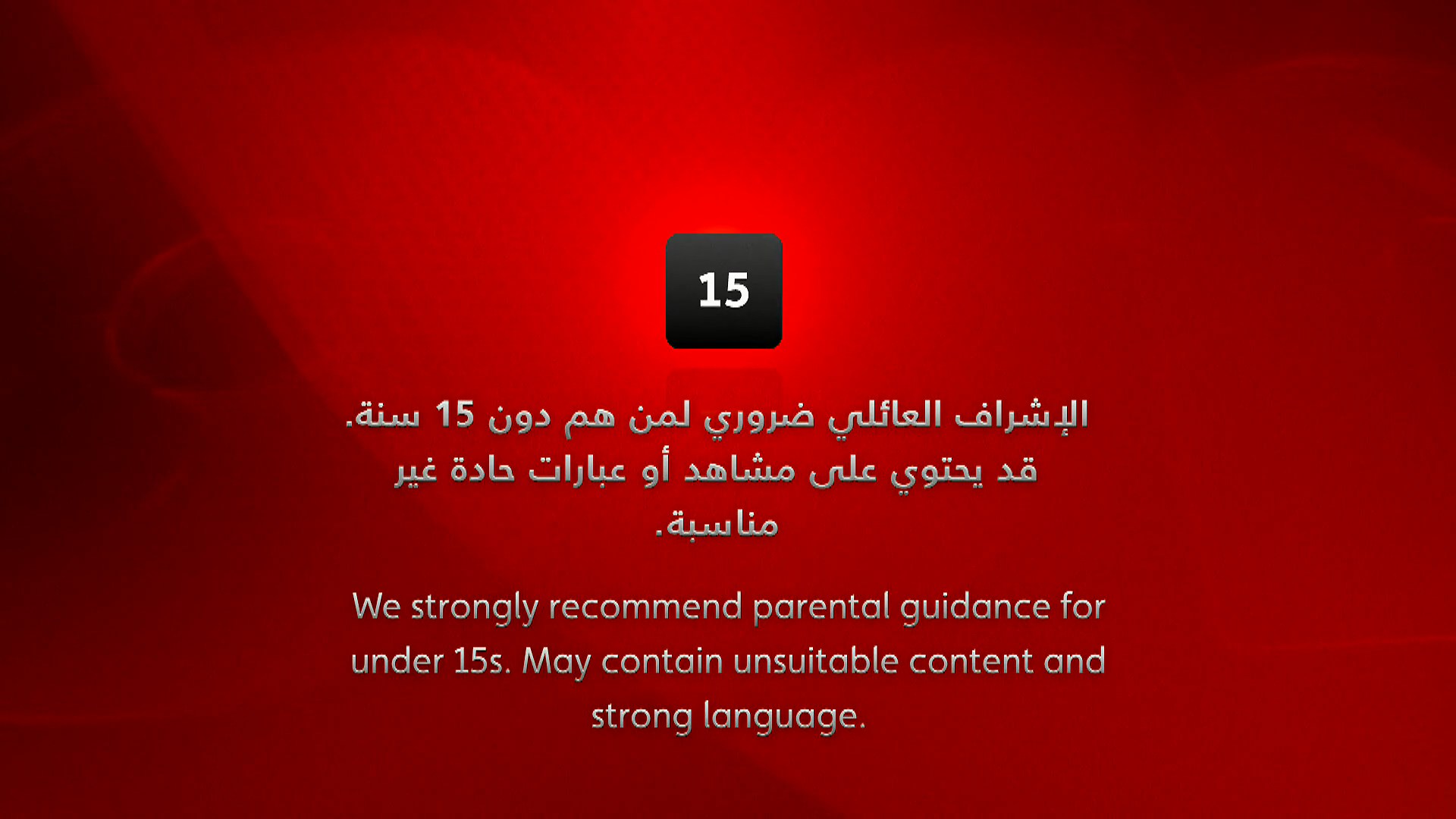 15

الإشراف العائلي ضروري لمن هم دون 15 سنة. قد يحتوي على مشاهد أو عبارات حادة غير مناسبة.

We strongly recommend parental guidance for under 15s. May contain unsuitable content and strong language.